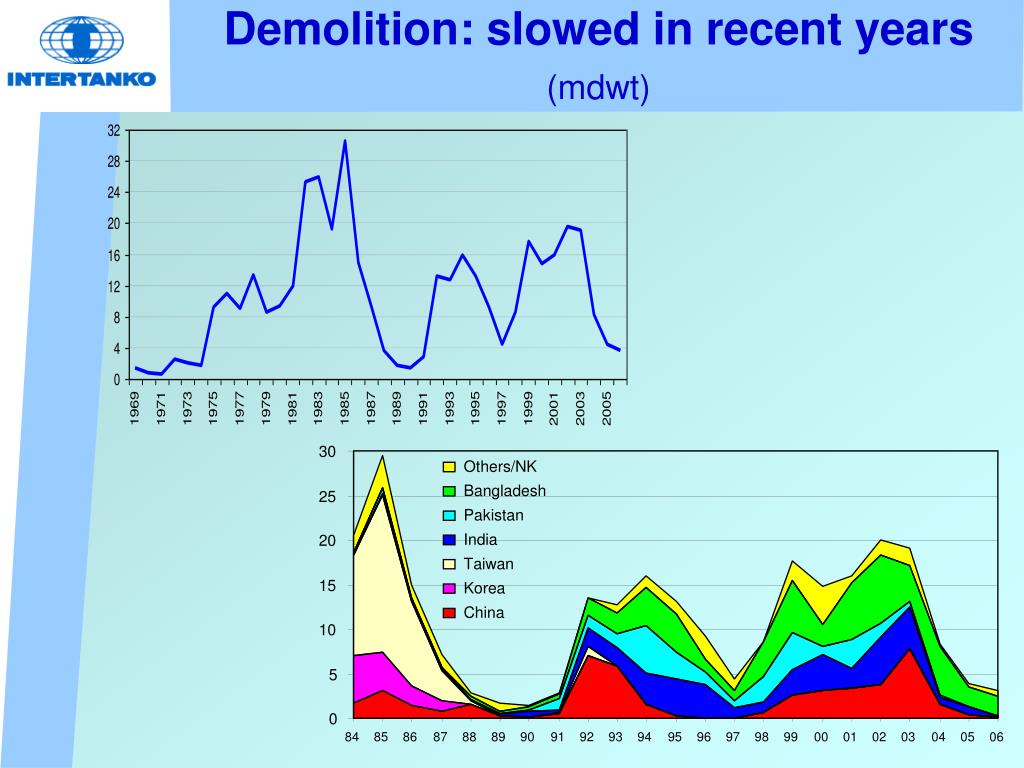 INTERTANKO

Demolition: slowed in recent years

(mdwt)

32
28
24
20
16
12
8
4
0

1969
1971
1973
1975
1977
1979
1981
1983
1985
1987
1989
1991
1993
1995
1997
1999
2001
2003
2005

30
25
20
15
10
5
0

Others/NK
Bangladesh
Pakistan
India
Taiwan
Korea
China

84 85 86 87 88 89 90 91 92 93 94 95 96 97 98 99 00 01 02 03 04 05 06